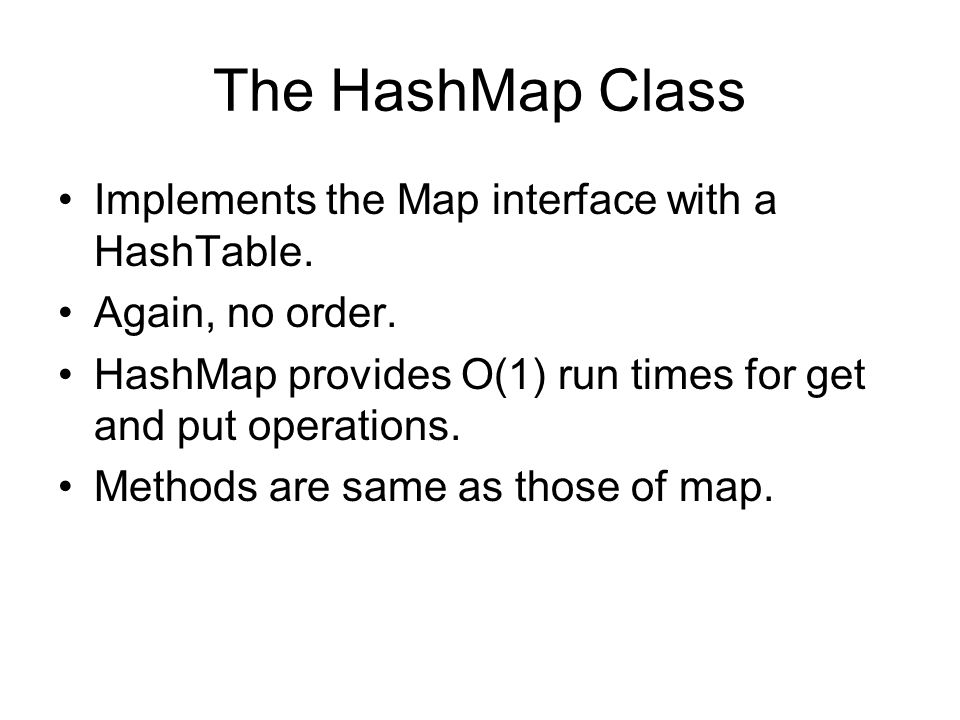 The HashMap Class

• Implements the Map interface with a HashTable.
• Again, no order.
• HashMap provides O(1) run times for get and put operations.
• Methods are same as those of map.